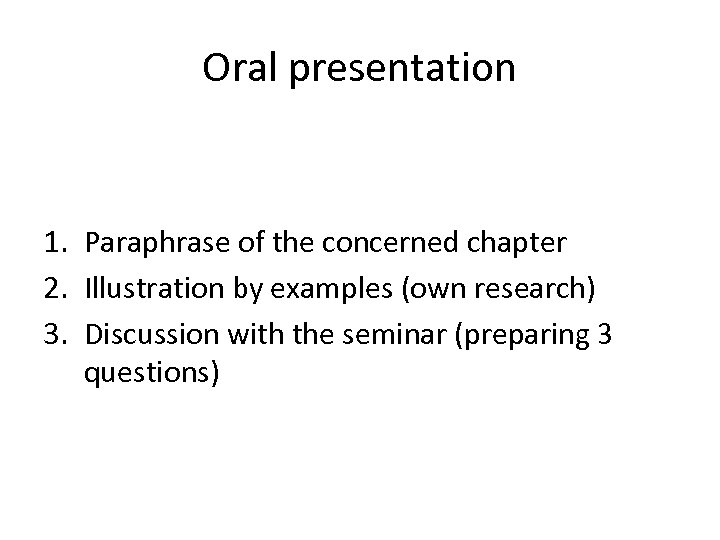 Oral presentation

1. Paraphrase of the concerned chapter
2. Illustration by examples (own research)
3. Discussion with the seminar (preparing 3 questions)